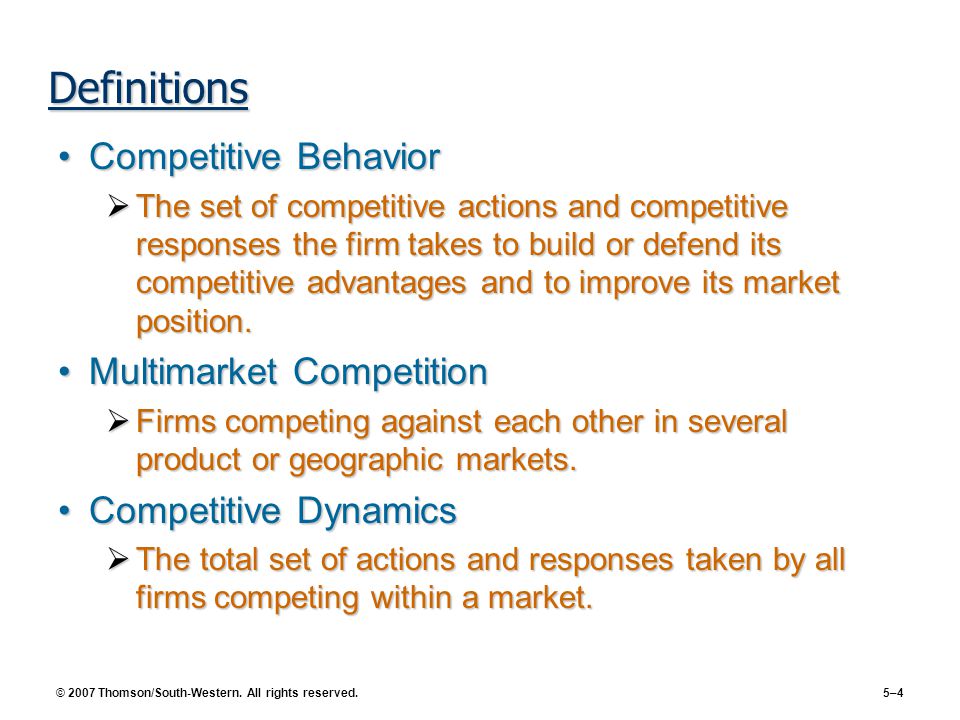 Definitions

• Competitive Behavior

➢ The set of competitive actions and competitive responses the firm takes to build or defend its competitive advantages and to improve its market position.

• Multimarket Competition

➢ Firms competing against each other in several product or geographic markets.

• Competitive Dynamics

➢ The total set of actions and responses taken by all firms competing within a market.

© 2007 Thomson/South-Western. All rights reserved.

5–4